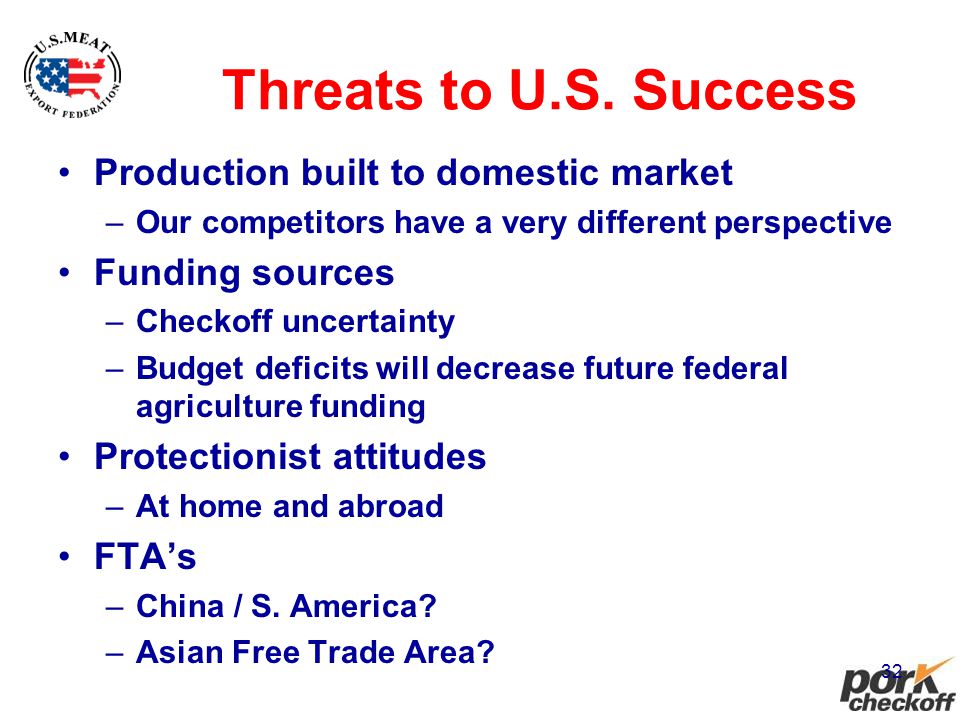 U.S. MEAT EXPORT FEDERATION

Threats to U.S. Success

• Production built to domestic market
– Our competitors have a very different perspective
• Funding sources
– Checkoff uncertainty
– Budget deficits will decrease future federal agriculture funding
• Protectionist attitudes
– At home and abroad
• FTA's
– China / S. America?
– Asian Free Trade Area?

32

pork checkoff